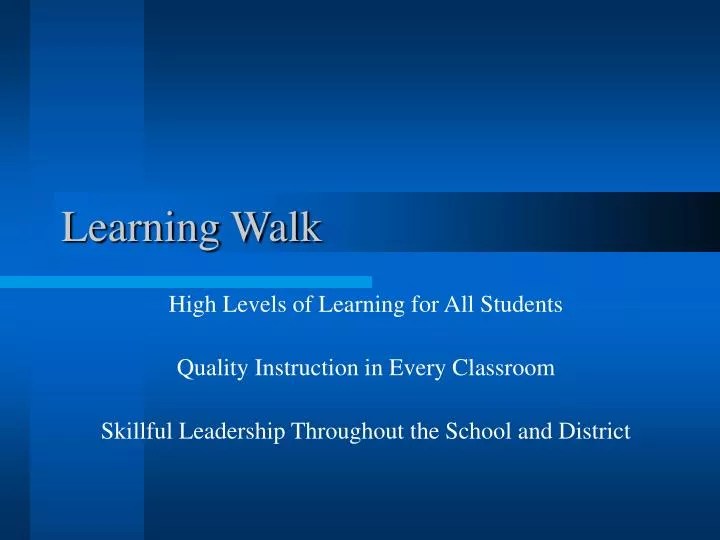 Learning Walk

High Levels of Learning for All Students

Quality Instruction in Every Classroom

Skillful Leadership Throughout the School and District